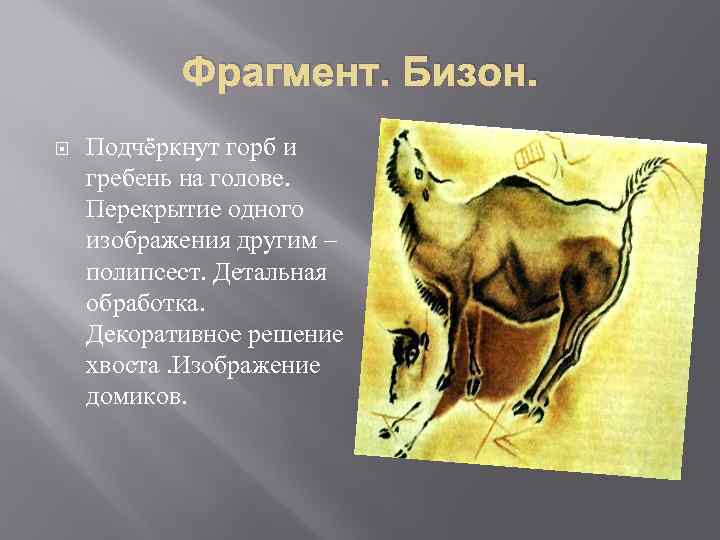 Фрагмент. Бизон.

Подчёркнут горб и гребень на голове. Перекрытие одного изображения другим – полипсест. Детальная обработка. Декоративное решение хвоста .Изображение домиков.